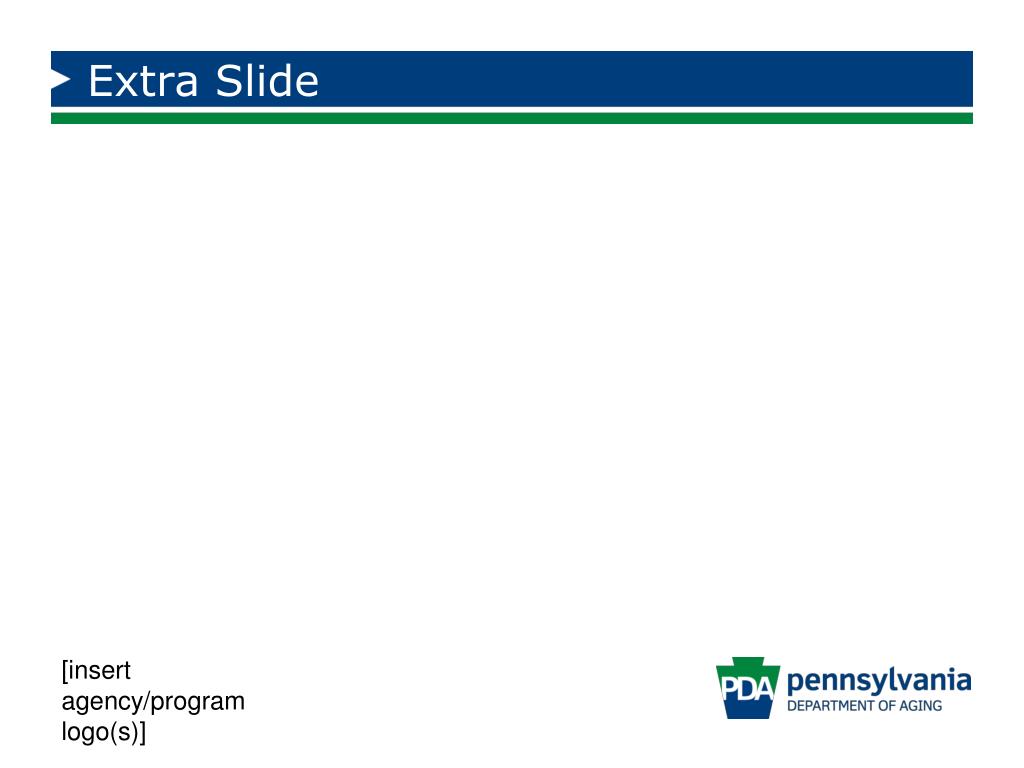 Extra Slide

[insert agency/program logo(s)]

PDA pennsylvania
DEPARTMENT OF AGING